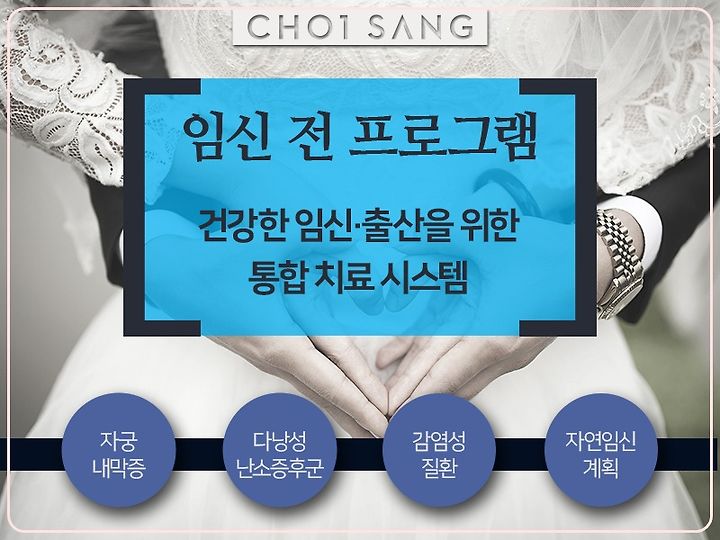 CHOI SANG

임신 전 프로그램

건강한 임신·출산을 위한
통합 치료 시스템

자궁
내막증

다낭성
난소증후군

감염성
질환

자연임신
계획